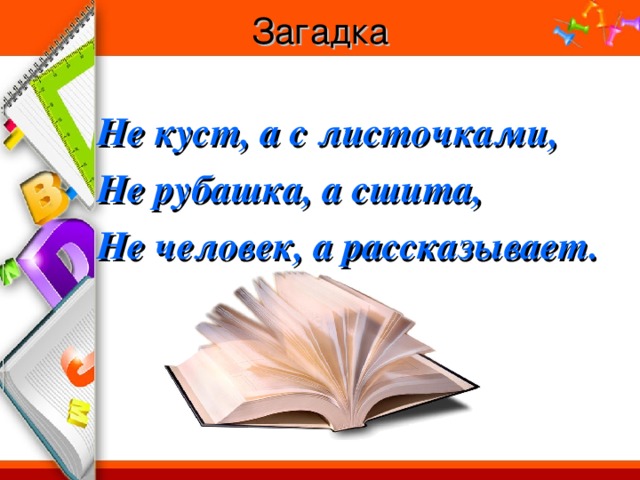 Загадка

Не куст, а с листочками,
Не рубашка, а сшита,
Не человек, а рассказывает.